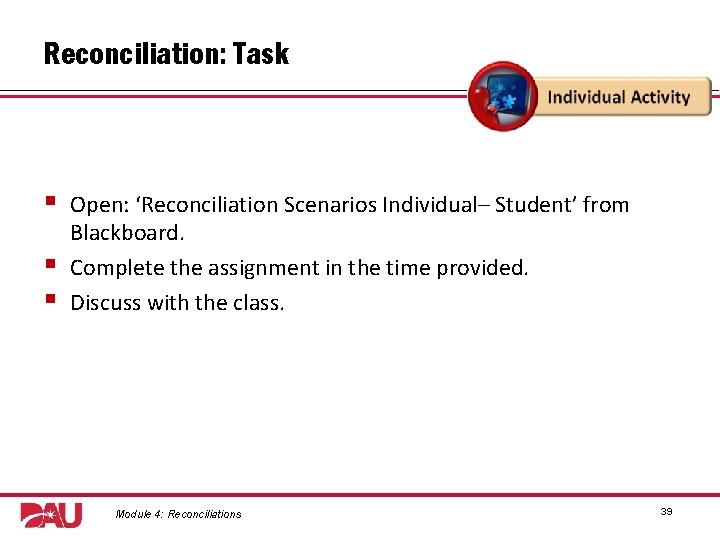 Reconciliation: Task

Individual Activity

- Open: ‘Reconciliation Scenarios Individual– Student’ from Blackboard.
- Complete the assignment in the time provided.
- Discuss with the class.

DAU

Module 4: Reconciliations

39